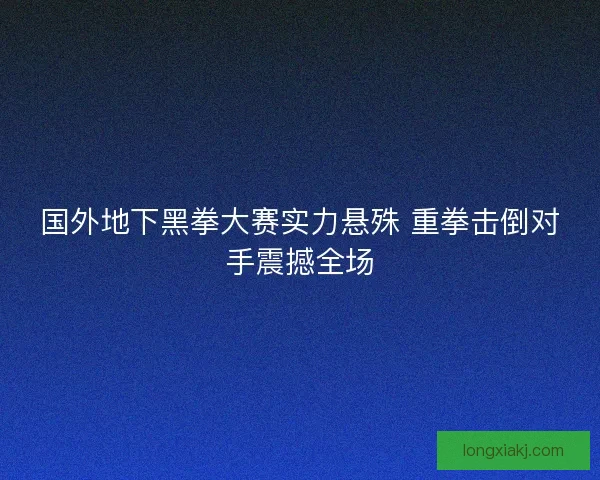 国外地下黑拳大赛实力悬殊 重拳击倒对手震撼全场

longxiakj.com